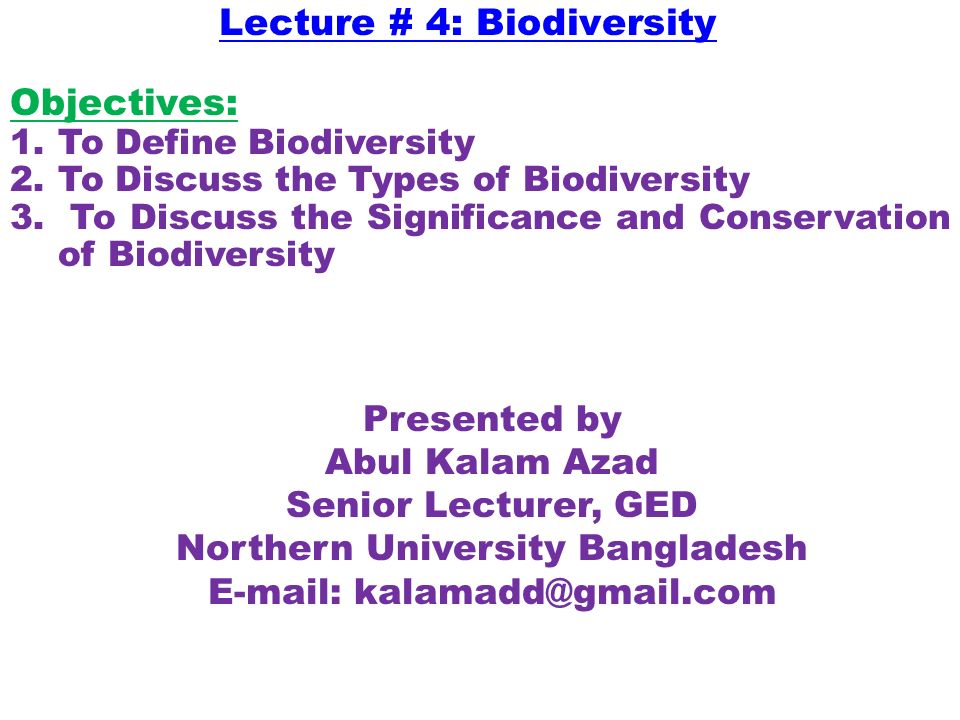 Lecture # 4: Biodiversity

Objectives:
1. To Define Biodiversity
2. To Discuss the Types of Biodiversity
3. To Discuss the Significance and Conservation of Biodiversity

Presented by
Abul Kalam Azad
Senior Lecturer, GED
Northern University Bangladesh
E-mail: kalamadd@gmail.com